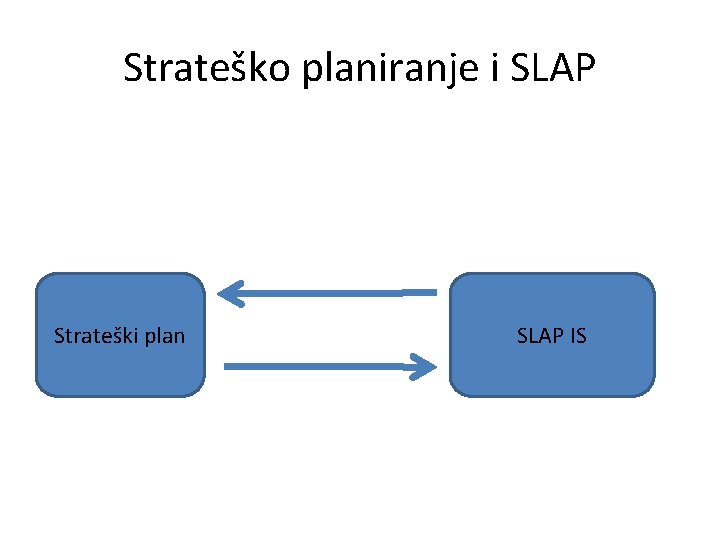 Strateško planiranje i SLAP

Strateški plan

SLAP IS